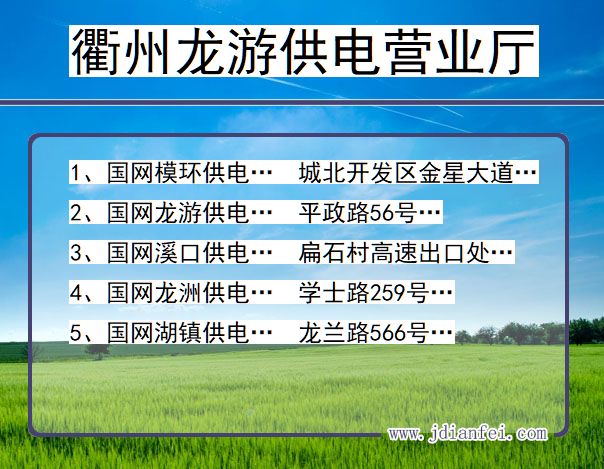 衢州龙游供电营业厅

1、国网模环供电… 城北开发区金星大道…

2、国网龙游供电… 平政路56号…

3、国网溪口供电… 扁石村高速出口处…

4、国网龙洲供电… 学士路259号…

5、国网湖镇供电… 龙兰路566号…

www.jdianfei.com